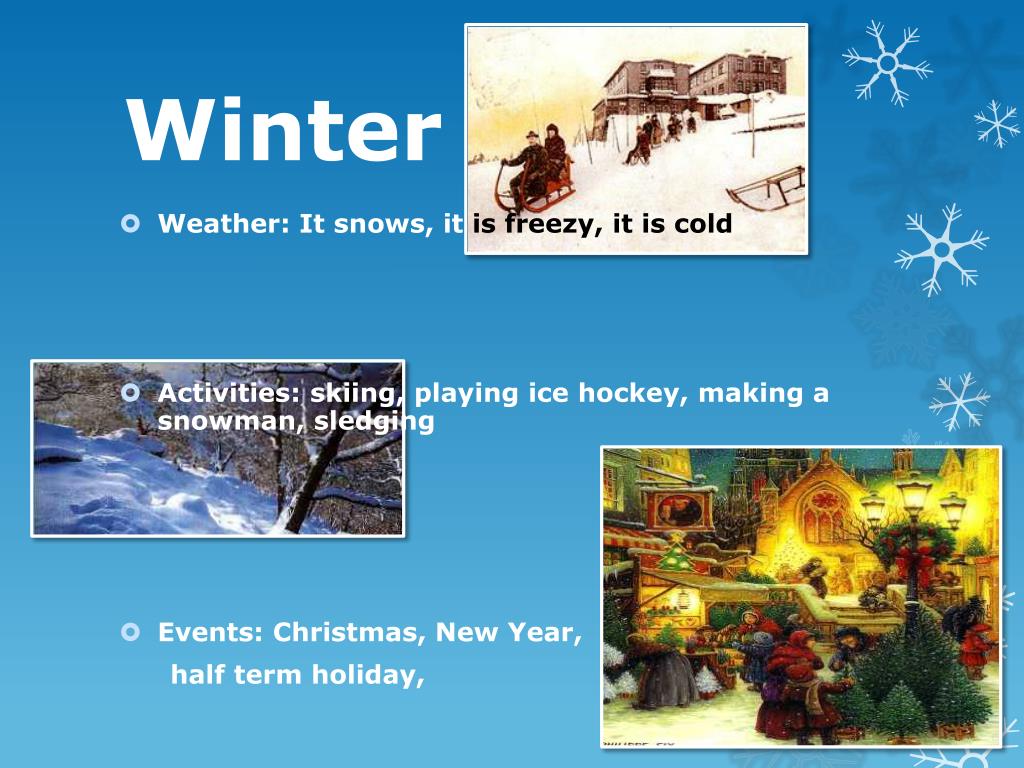 Winter

Weather: It snows, it is freezy, it is cold

Activities: skiing, playing ice hockey, making a snowman, sledging

Events: Christmas, New Year, half term holiday,